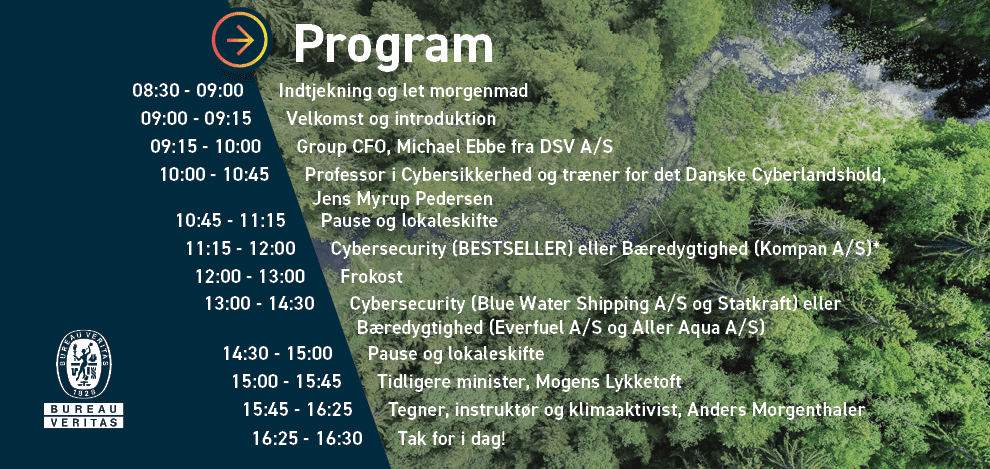 Program

08:30 - 09:00 Indtjekning og let morgenmad
09:00 - 09:15 Velkomst og introduktion
09:15 - 10:00 Group CFO, Michael Ebbe fra DSV A/S
10:00 - 10:45 Professor i Cybersikkerhed og træner for det Danske Cyberlandshold, Jens Myrup Pedersen
10:45 - 11:15 Pause og lokaleskifte
11:15 - 12:00 Cybersecurity (BESTSELLER) eller Bæredygtighed (Kompan A/S)*
12:00 - 13:00 Frokost
13:00 - 14:30 Cybersecurity (Blue Water Shipping A/S og Statkraft) eller Bæredygtighed (Everfuel A/S og Aller Aqua A/S)
14:30 - 15:00 Pause og lokaleskifte
15:00 - 15:45 Tidligere minister, Mogens Lykketoft
15:45 - 16:25 Tegner, instruktør og klimaaktivist, Anders Morgenthaler
16:25 - 16:30 Tak for i dag!

BUREAU VERITAS 1828
BUREAU VERITAS